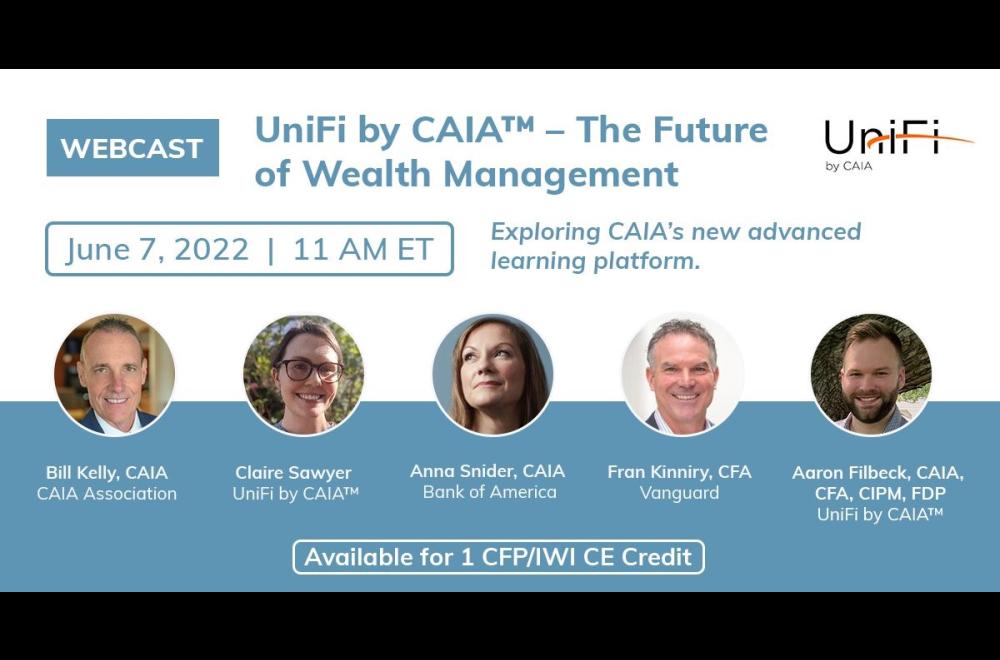 WEBCAST

UniFi by CAIA™ – The Future of Wealth Management

UniFi by CAIA

June 7, 2022 | 11 AM ET

Exploring CAIA's new advanced learning platform.

Bill Kelly, CAIA
CAIA Association

Claire Sawyer
UniFi by CAIA™

Anna Snider, CAIA
Bank of America

Fran Kinniry, CFA
Vanguard

Aaron Filbeck, CAIA, CFA, CIPM, FDP
UniFi by CAIA™

Available for 1 CFP/IWI CE Credit